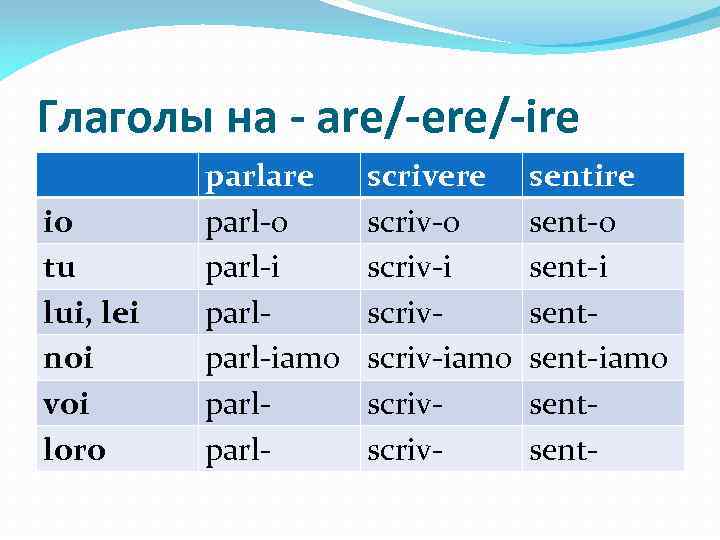 Глаголы на - are/-ere/-ire

| | parlare | scrivere | sentire |
|---|---|---|---|
| io | parl-o | scriv-o | sent-o |
| tu | parl-i | scriv-i | sent-i |
| lui, lei | parl- | scriv- | sent- |
| noi | parl-iamo | scriv-iamo | sent-iamo |
| voi | parl- | scriv- | sent- |
| loro | parl- | scriv- | sent- |